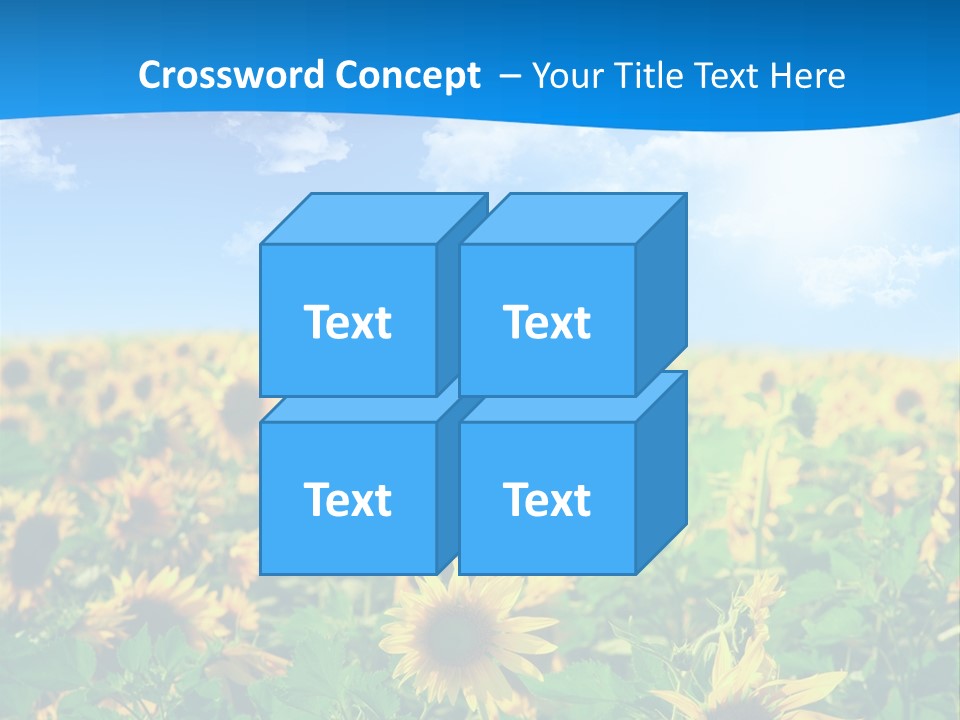 Crossword Concept – Your Title Text Here

Text

Text

Text

Text